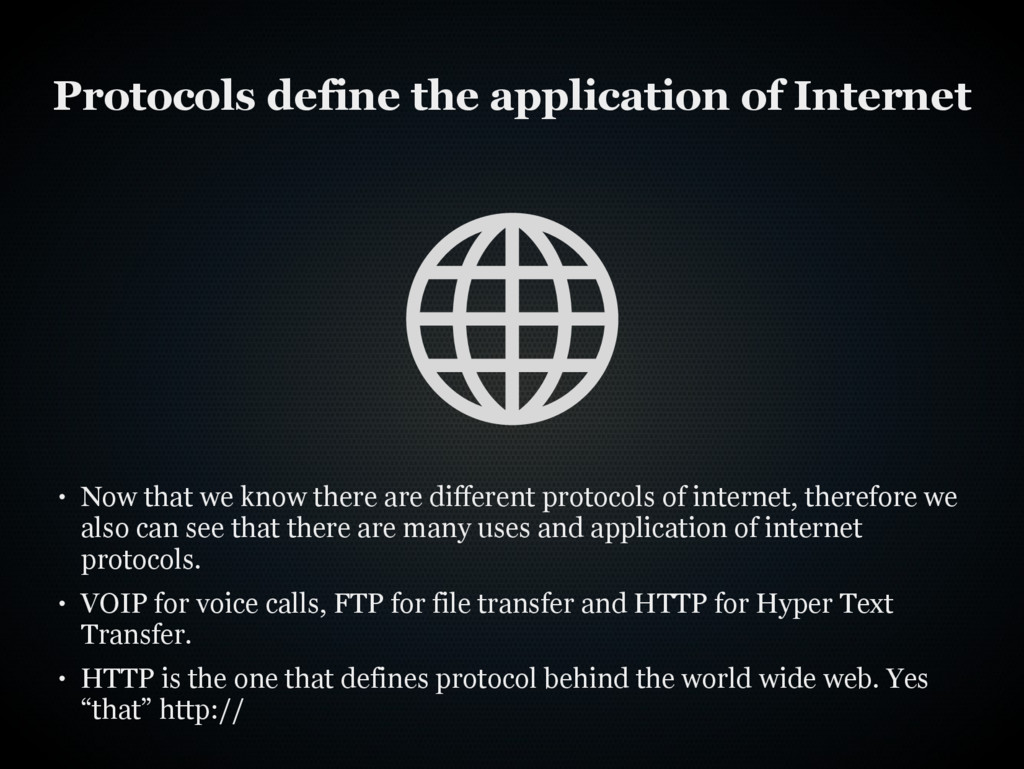 Protocols define the application of Internet

• Now that we know there are different protocols of internet, therefore we also can see that there are many uses and application of internet protocols.

• VOIP for voice calls, FTP for file transfer and HTTP for Hyper Text Transfer.

• HTTP is the one that defines protocol behind the world wide web. Yes “that” http://